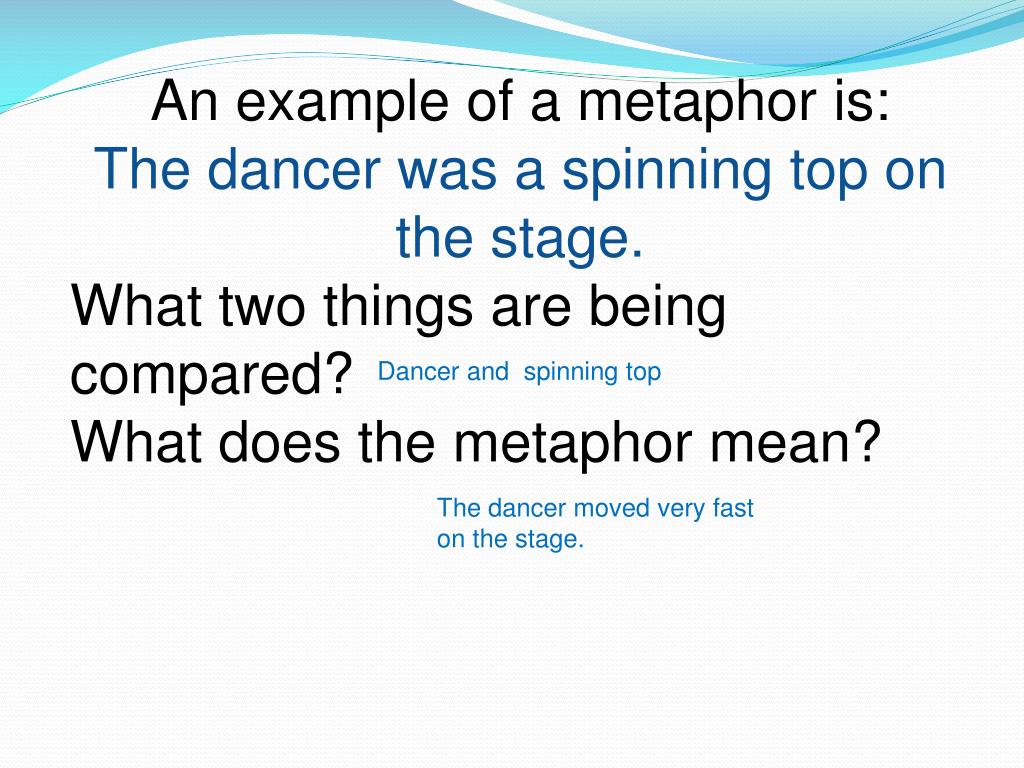 An example of a metaphor is:
The dancer was a spinning top on the stage.

What two things are being compared? Dancer and spinning top

What does the metaphor mean?

The dancer moved very fast on the stage.